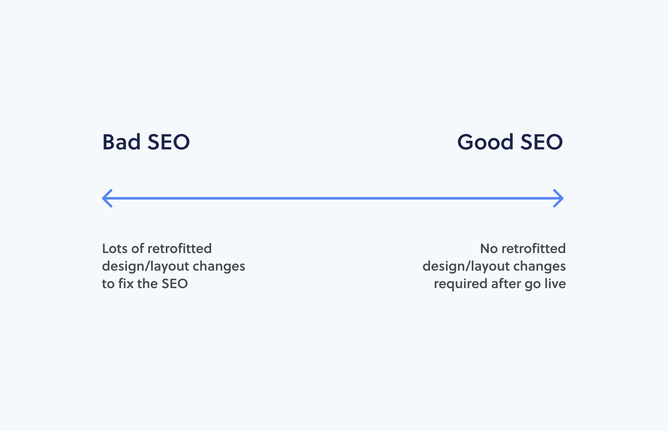 Bad SEO

Good SEO

Lots of retrofitted design/layout changes to fix the SEO

No retrofitted design/layout changes required after go live